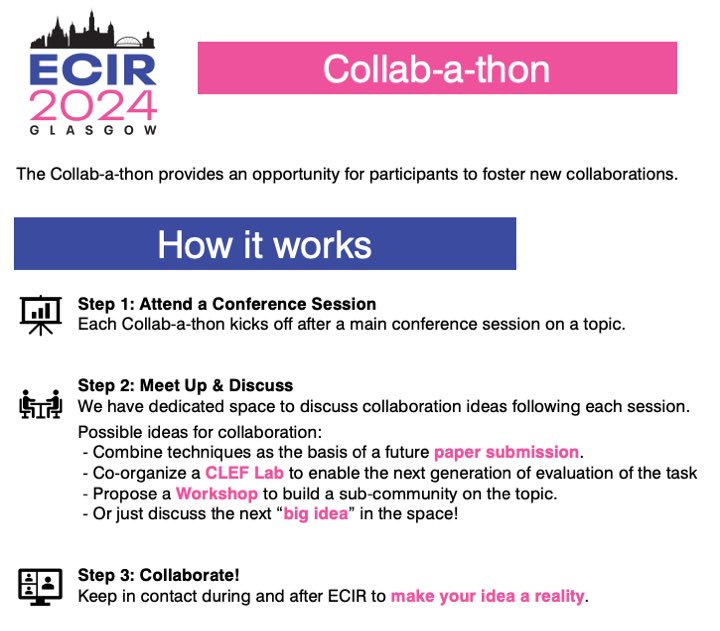 ECIR 2024 GLASGOW

Collab-a-thon

The Collab-a-thon provides an opportunity for participants to foster new collaborations.

How it works

Step 1: Attend a Conference Session
Each Collab-a-thon kicks off after a main conference session on a topic.

Step 2: Meet Up & Discuss
We have dedicated space to discuss collaboration ideas following each session.
Possible ideas for collaboration:
- Combine techniques as the basis of a future paper submission.
- Co-organize a CLEF Lab to enable the next generation of evaluation of the task
- Propose a Workshop to build a sub-community on the topic.
- Or just discuss the next “big idea” in the space!

Step 3: Collaborate!
Keep in contact during and after ECIR to make your idea a reality.